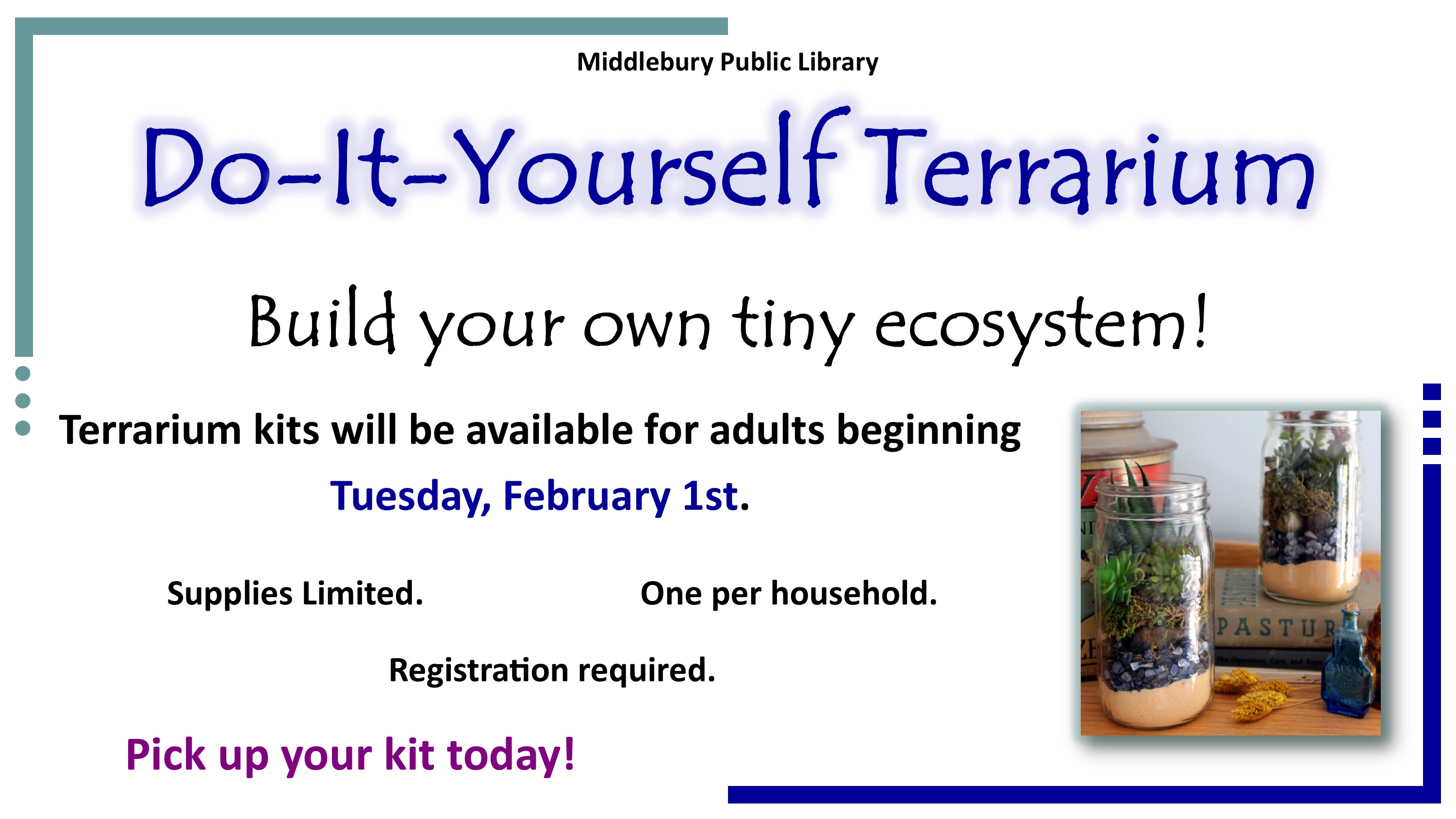 Middlebury Public Library

Do-It-Yourself Terrarium

Build your own tiny ecosystem!

Terrarium kits will be available for adults beginning

Tuesday, February 1st.

Supplies Limited.

One per household.

Registration required.

Pick up your kit today!

PASTUR